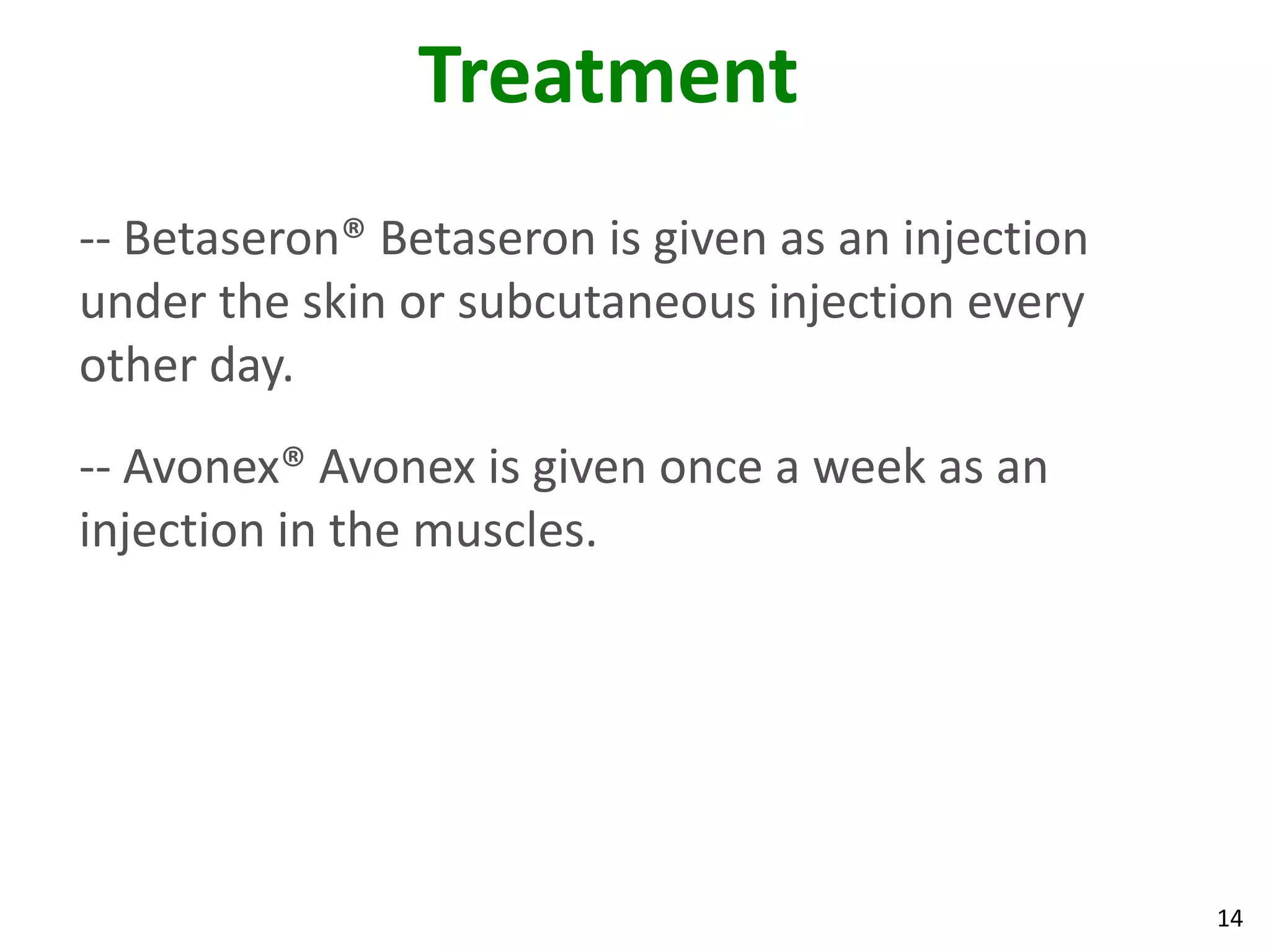 Treatment

-- Betaseron® Betaseron is given as an injection under the skin or subcutaneous injection every other day.

-- Avonex® Avonex is given once a week as an injection in the muscles.

14